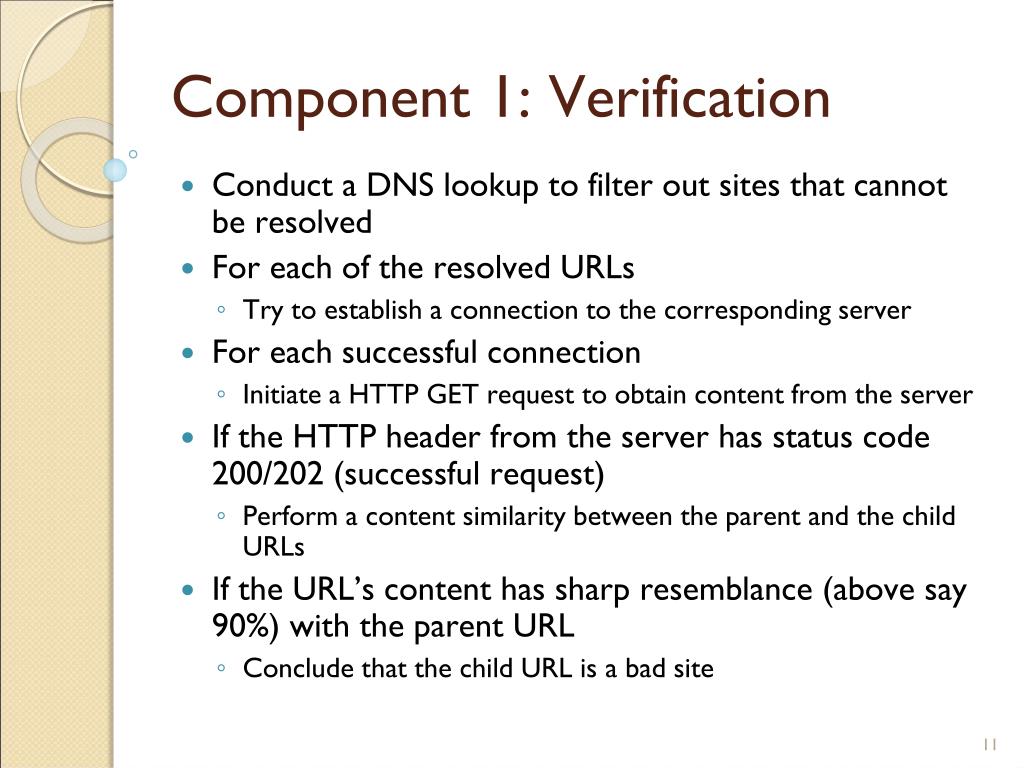 Component 1: Verification

- Conduct a DNS lookup to filter out sites that cannot be resolved
- For each of the resolved URLs
  - Try to establish a connection to the corresponding server
- For each successful connection
  - Initiate a HTTP GET request to obtain content from the server
- If the HTTP header from the server has status code 200/202 (successful request)
  - Perform a content similarity between the parent and the child URLs
- If the URL's content has sharp resemblance (above say 90%) with the parent URL
  - Conclude that the child URL is a bad site

11